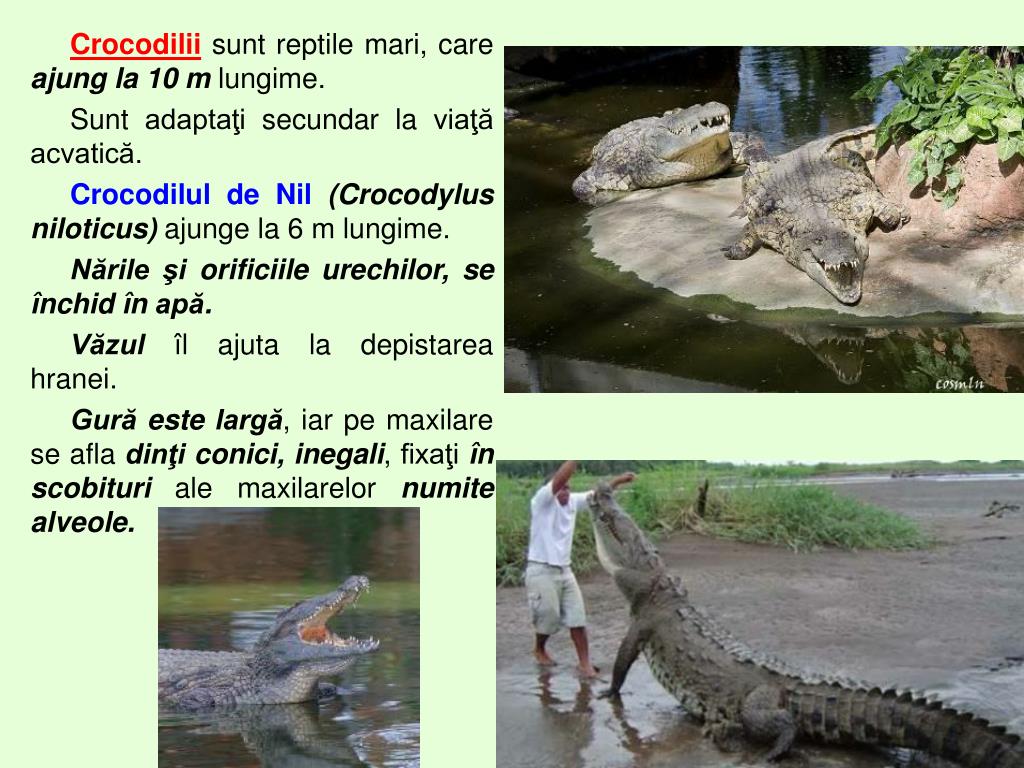 Crocodilii sunt reptile mari, care ajung la 10 m lungime.

Sunt adaptaţi secundar la viaţă acvatică.

Crocodilul de Nil (Crocodylus niloticus) ajunge la 6 m lungime.

Nările şi orificiile urechilor, se închid în apă.

Văzul îl ajuta la depistarea hranei.

Gură este largă, iar pe maxilare se afla dinţi conici, inegali, fixaţi în scobituri ale maxilarelor numite alveole.

cosmln